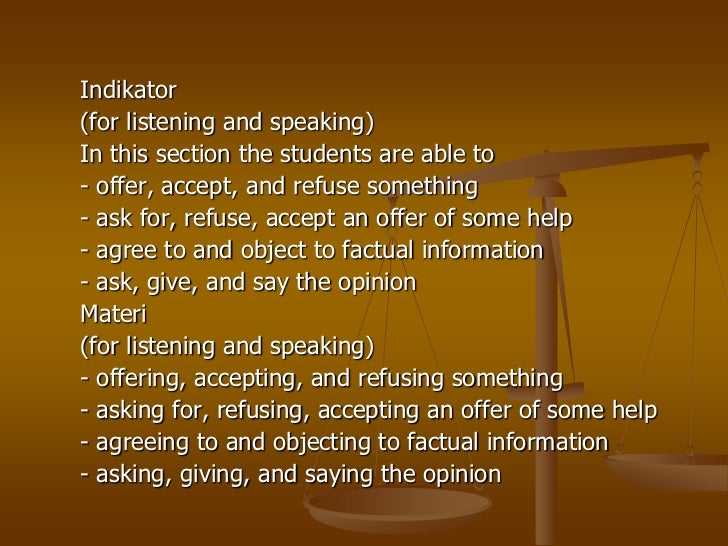 Indikator
(for listening and speaking)
In this section the students are able to
- offer, accept, and refuse something
- ask for, refuse, accept an offer of some help
- agree to and object to factual information
- ask, give, and say the opinion
Materi
(for listening and speaking)
- offering, accepting, and refusing something
- asking for, refusing, accepting an offer of some help
- agreeing to and objecting to factual information
- asking, giving, and saying the opinion